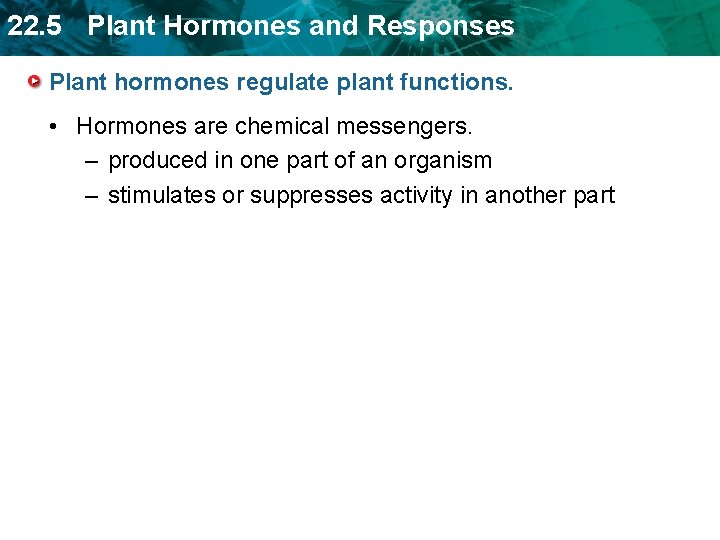 22.5 Plant Hormones and Responses

Plant hormones regulate plant functions.

• Hormones are chemical messengers.
– produced in one part of an organism
– stimulates or suppresses activity in another part